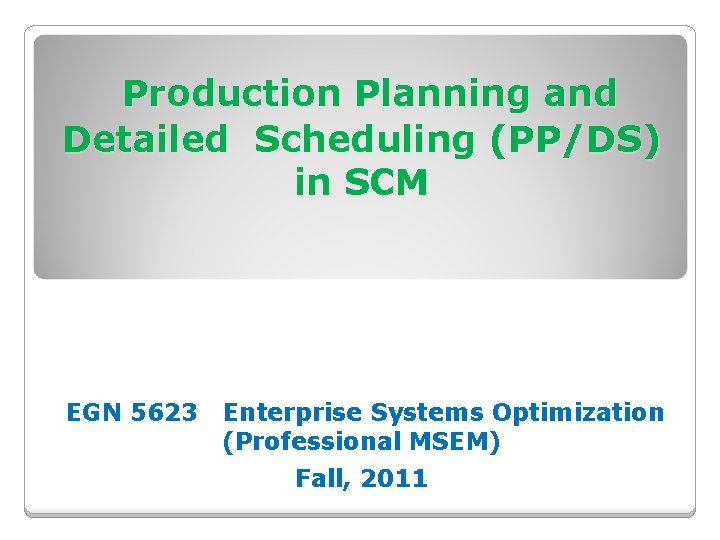 Production Planning and Detailed Scheduling (PP/DS) in SCM

EGN 5623 Enterprise Systems Optimization (Professional MSEM)

Fall, 2011